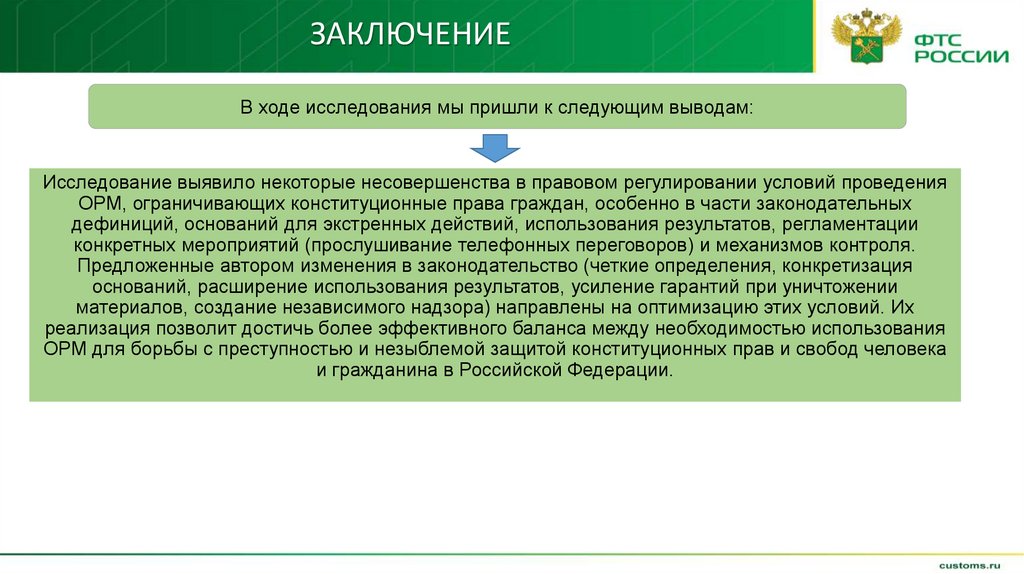 ЗАКЛЮЧЕНИЕ

ФТС РОССИИ

В ходе исследования мы пришли к следующим выводам:

Исследование выявило некоторые несовершенства в правовом регулировании условий проведения ОРМ, ограничивающих конституционные права граждан, особенно в части законодательных дефиниций, оснований для экстренных действий, использования результатов, регламентации конкретных мероприятий (прослушивание телефонных переговоров) и механизмов контроля. Предложенные автором изменения в законодательство (четкие определения, конкретизация оснований, расширение использования результатов, усиление гарантий при уничтожении материалов, создание независимого надзора) направлены на оптимизацию этих условий. Их реализация позволит достичь более эффективного баланса между необходимостью использования ОРМ для борьбы с преступностью и незыблемой защитой конституционных прав и свобод человека и гражданина в Российской Федерации.

customs.ru